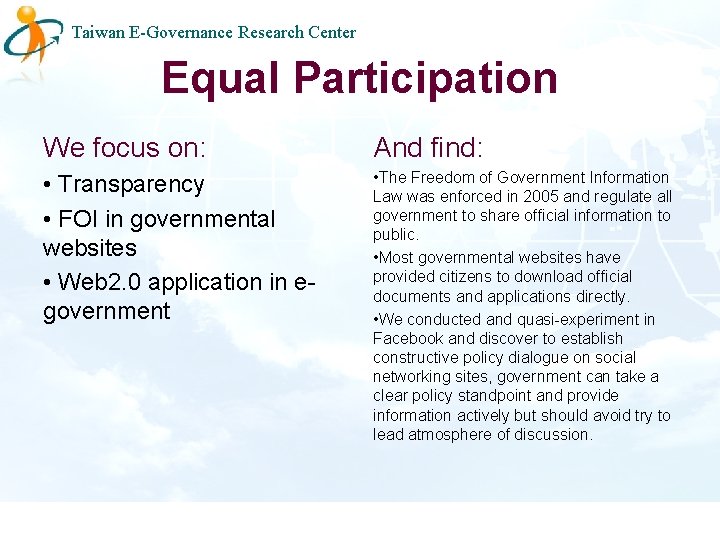 Taiwan E-Governance Research Center

Equal Participation

We focus on:

• Transparency

• FOI in governmental websites

• Web2.0 application in e-government

And find:

•The Freedom of Government Information Law was enforced in 2005 and regulate all government to share official information to public.

•Most governmental websites have provided citizens to download official documents and applications directly.

•We conducted and quasi-experiment in Facebook and discover to establish constructive policy dialogue on social networking sites, government can take a clear policy standpoint and provide information actively but should avoid try to lead atmosphere of discussion.